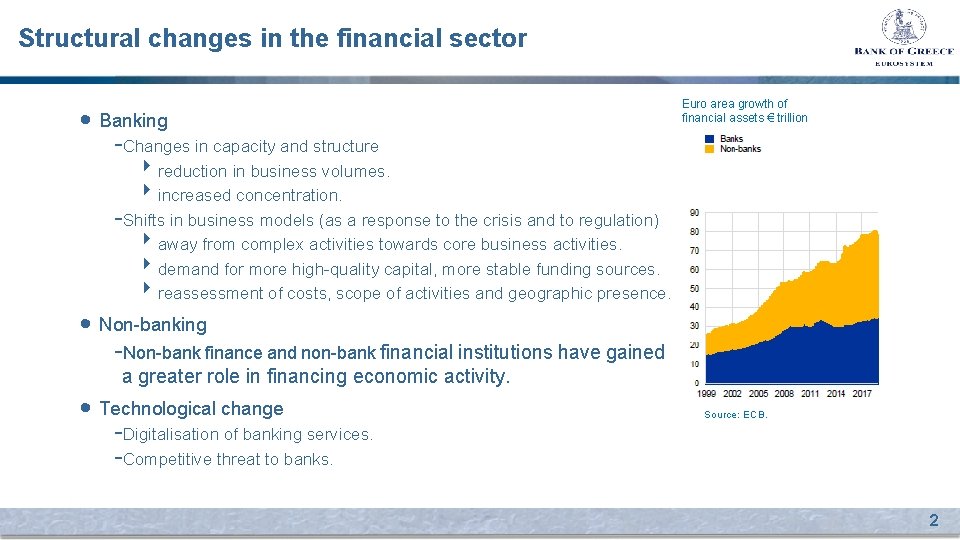 Structural changes in the financial sector

BANK OF GREECE
EUROSYSTEM

• Banking
-Changes in capacity and structure
‣ reduction in business volumes.
‣ increased concentration.
-Shifts in business models (as a response to the crisis and to regulation)
‣ away from complex activities towards core business activities.
‣ demand for more high-quality capital, more stable funding sources.
‣ reassessment of costs, scope of activities and geographic presence.

• Non-banking
-Non-bank finance and non-bank financial institutions have gained a greater role in financing economic activity.

• Technological change
-Digitalisation of banking services.
-Competitive threat to banks.

Euro area growth of financial assets € trillion

Banks
Non-banks

90
80
70
60
50
40
30
20
10
0
1999 2002 2005 2008 2011 2014 2017

Source: ECB.

2